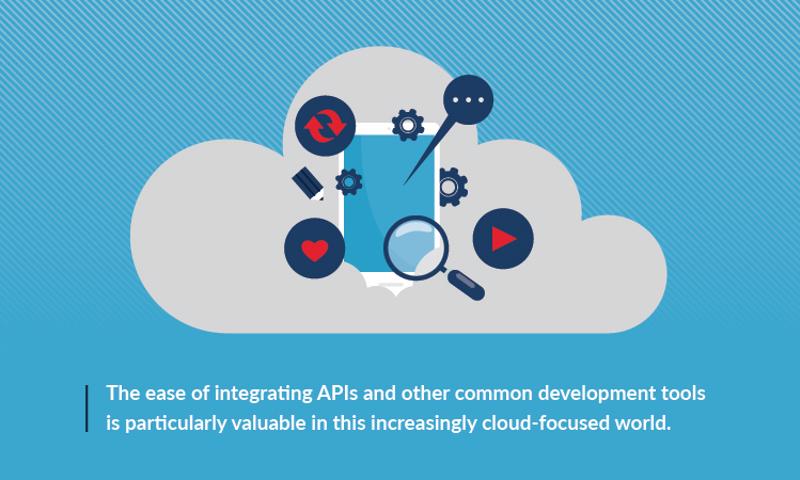 The ease of integrating APIs and other common development tools is particularly valuable in this increasingly cloud-focused world.